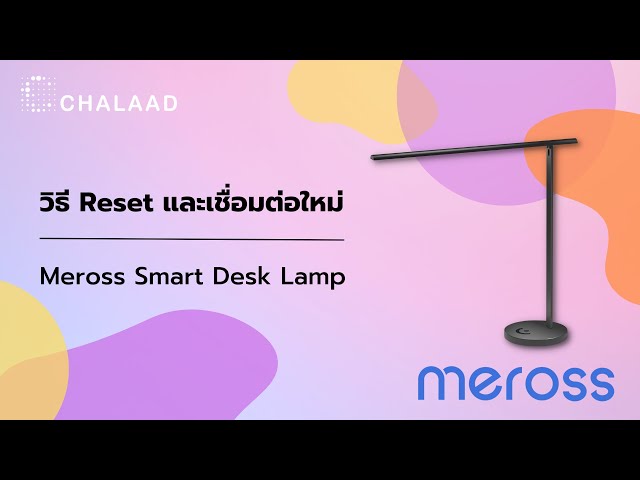 CHALAAD

วิธี Reset และเชื่อมต่อใหม่

Meross Smart Desk Lamp

meross